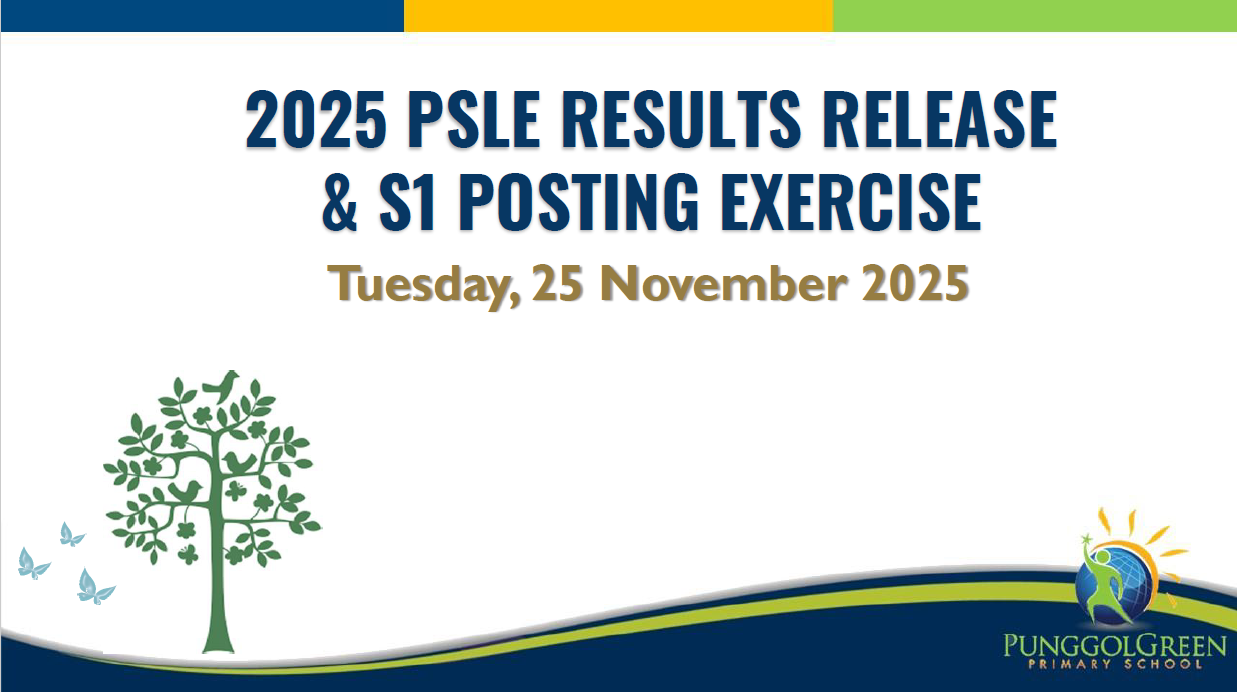 2025 PSLE RESULTS RELEASE & S1 POSTING EXERCISE

Tuesday, 25 November 2025

PUNGGOLGREEN PRIMARY SCHOOL